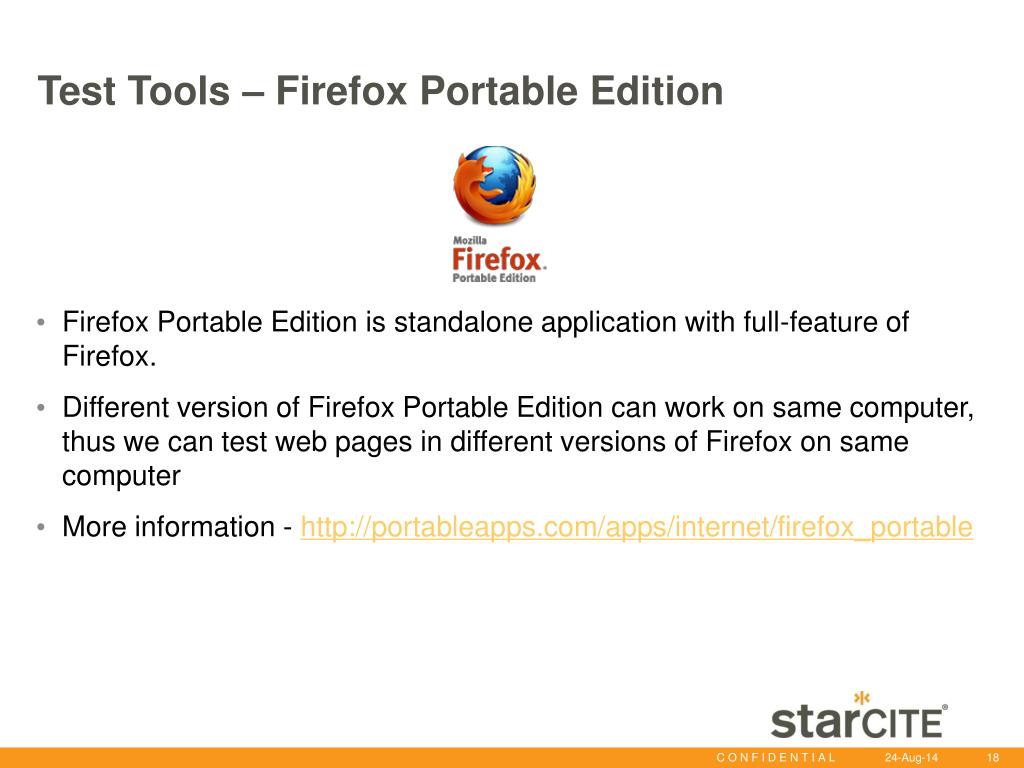 Test Tools – Firefox Portable Edition

Mozilla
Firefox.
Portable Edition

• Firefox Portable Edition is standalone application with full-feature of Firefox.

• Different version of Firefox Portable Edition can work on same computer, thus we can test web pages in different versions of Firefox on same computer

• More information - http://portableapps.com/apps/internet/firefox_portable

starCITE®

CONFIDENTIAL 24-Aug-14 18